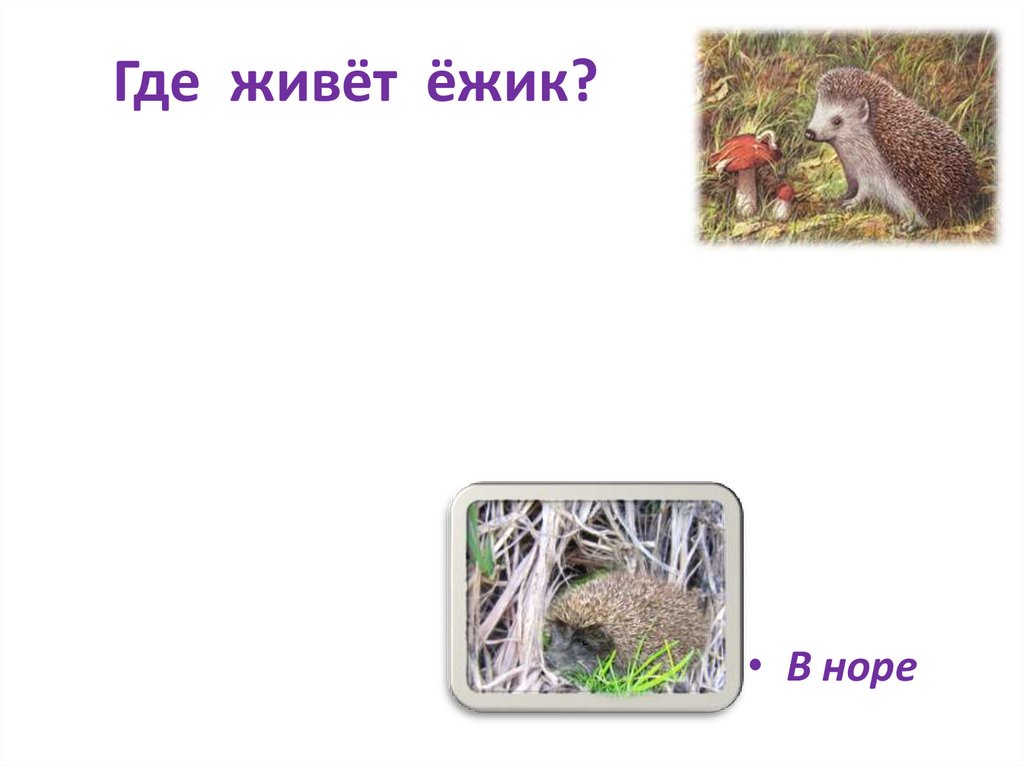 Где живёт ёжик?

• В норе